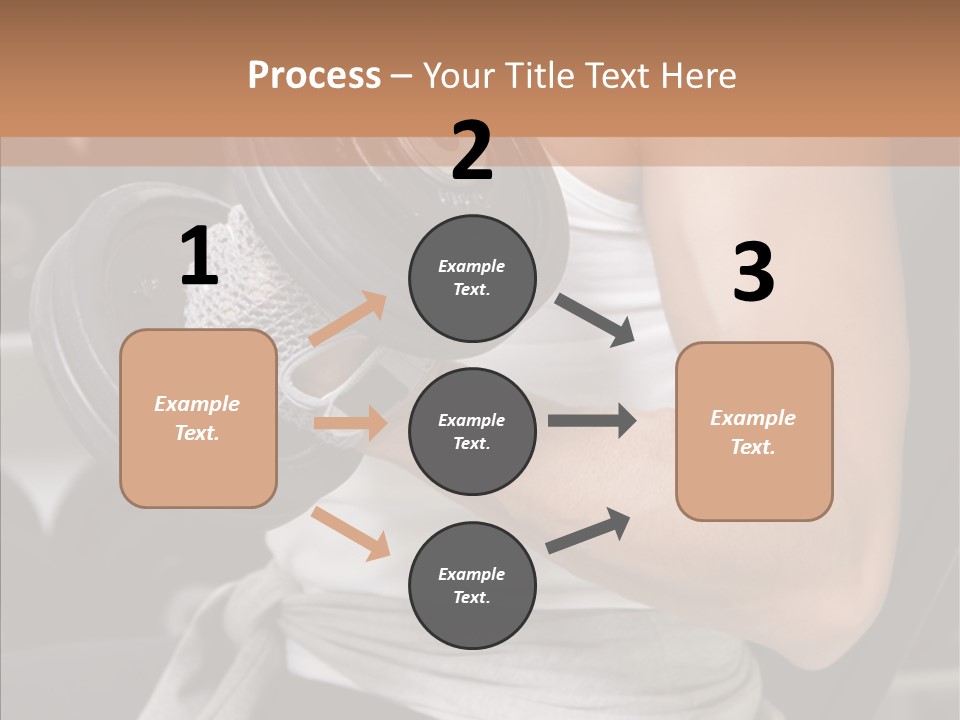 Process – Your Title Text Here

1

Example Text.

2

Example Text.

Example Text.

Example Text.

3

Example Text.